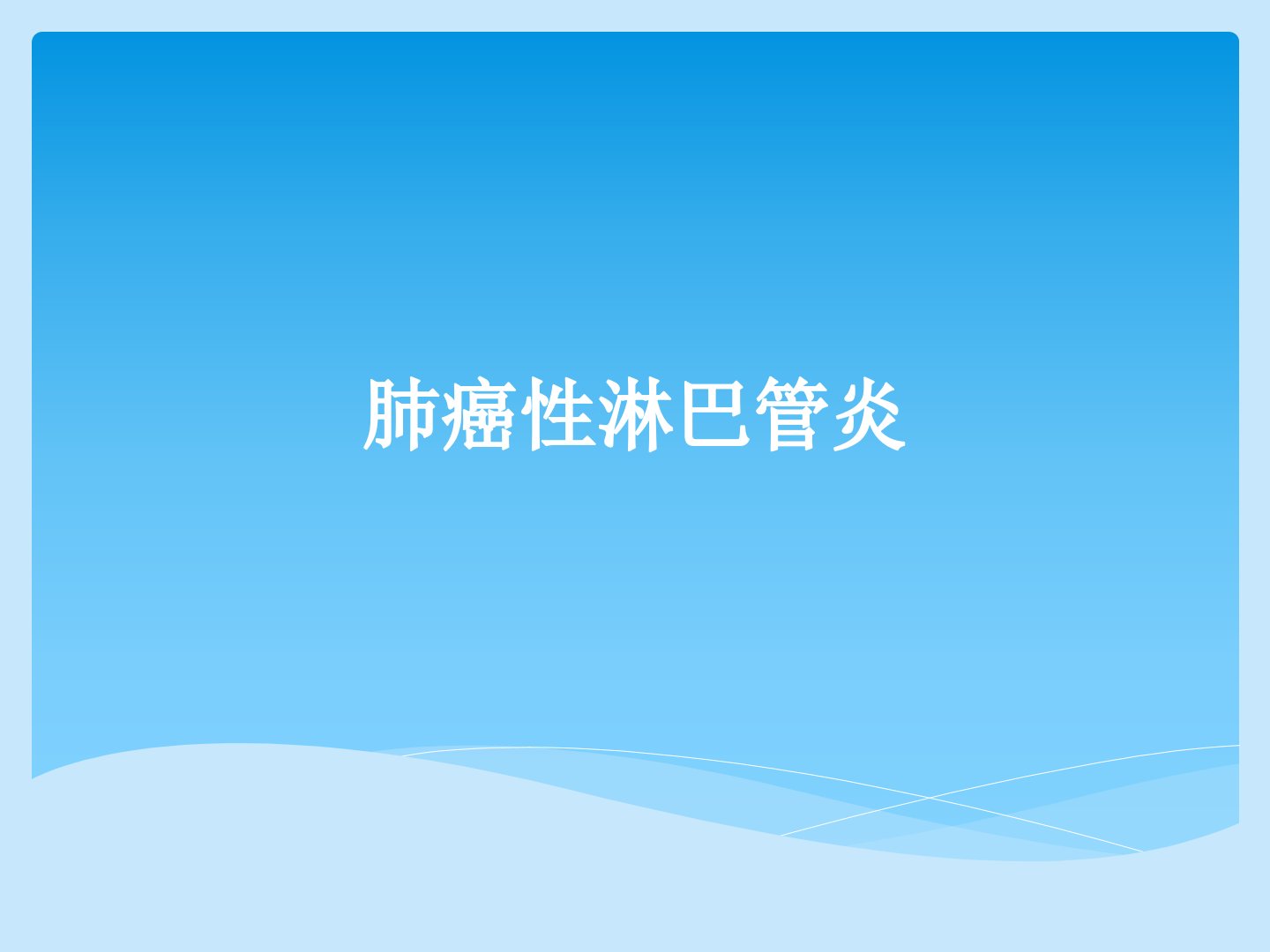 肺癌性淋巴管炎